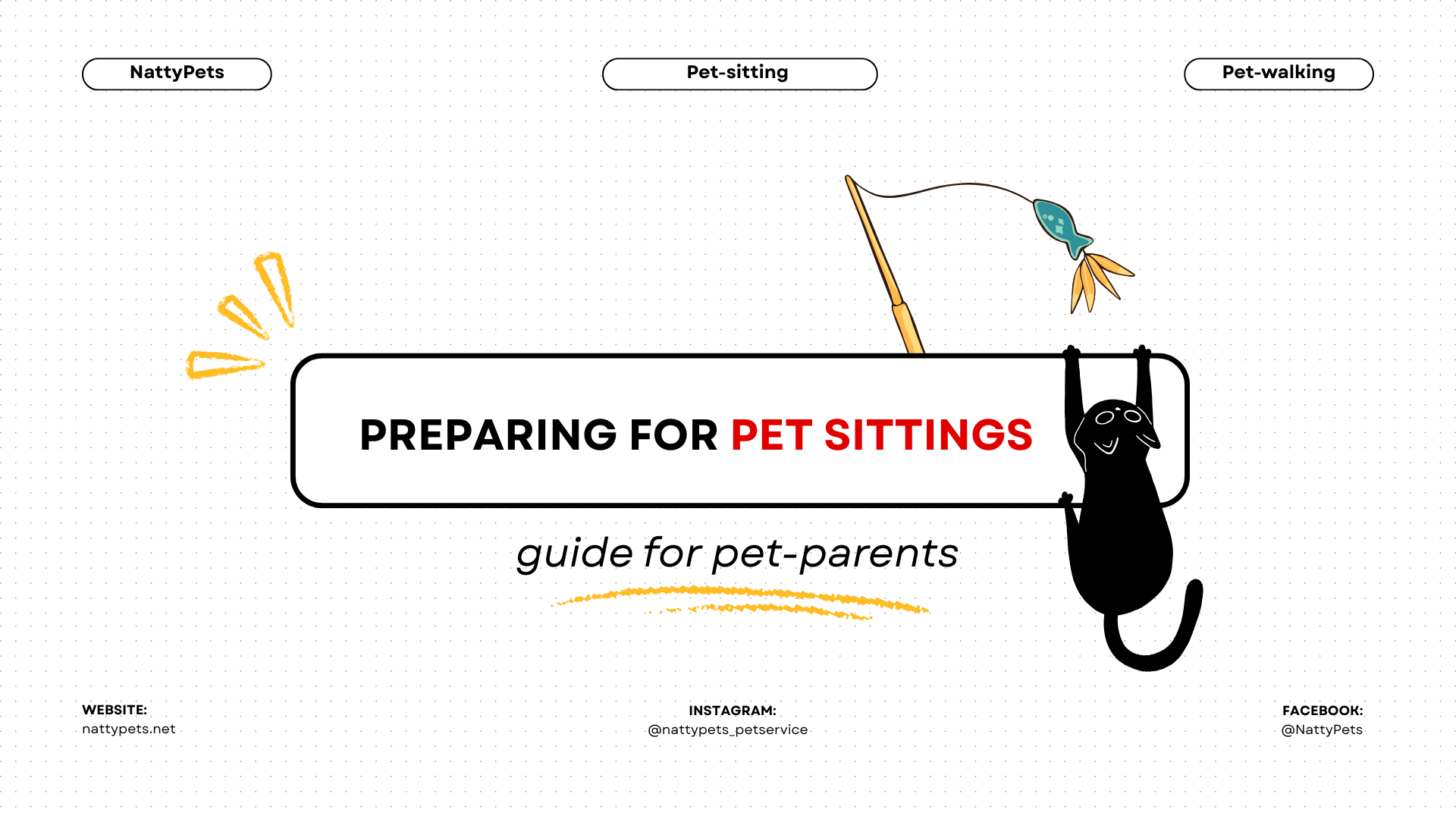 NattyPets

Pet-sitting

Pet-walking

PREPARING FOR PET SITTINGS

guide for pet-parents

WEBSITE:
nattypets.net

INSTAGRAM:
@nattypets_petservice

FACEBOOK:
@NattyPets